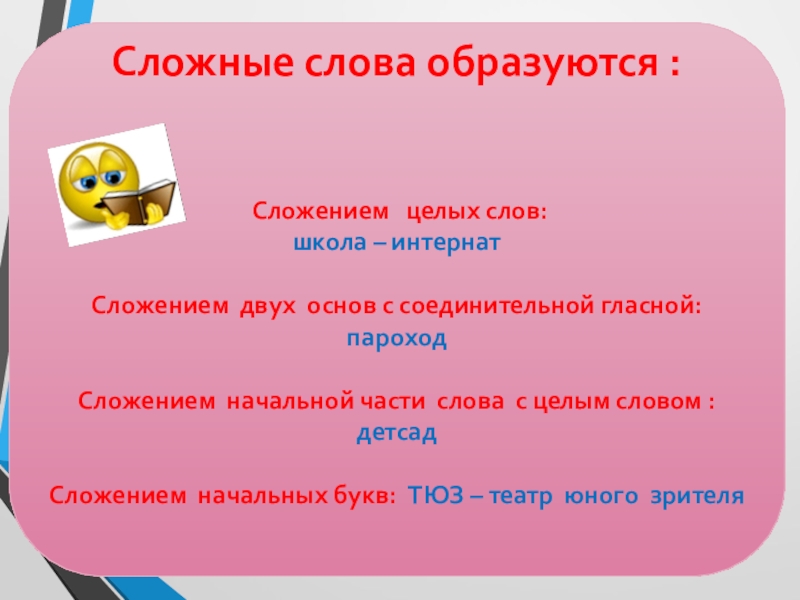 Сложные слова образуются :

Сложением целых слов:
школа – интернат

Сложением двух основ с соединительной гласной:
пароход

Сложением начальной части слова с целым словом :
детсад

Сложением начальных букв: ТЮЗ – театр юного зрителя